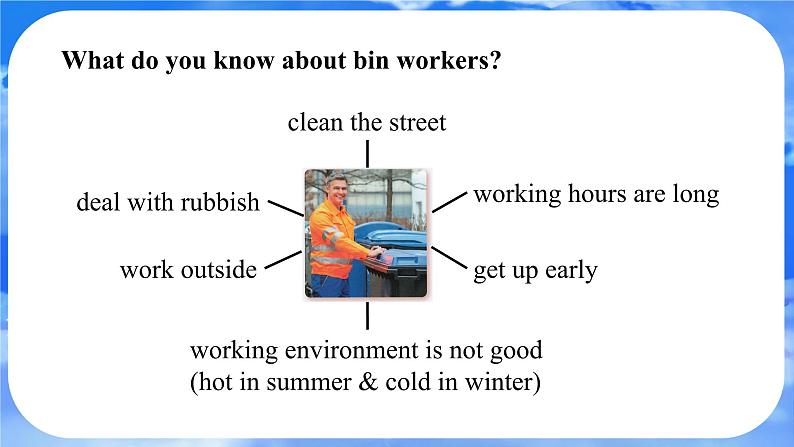 What do you know about bin workers?

clean the street

deal with rubbish

working hours are long

work outside

get up early

working environment is not good
(hot in summer & cold in winter)